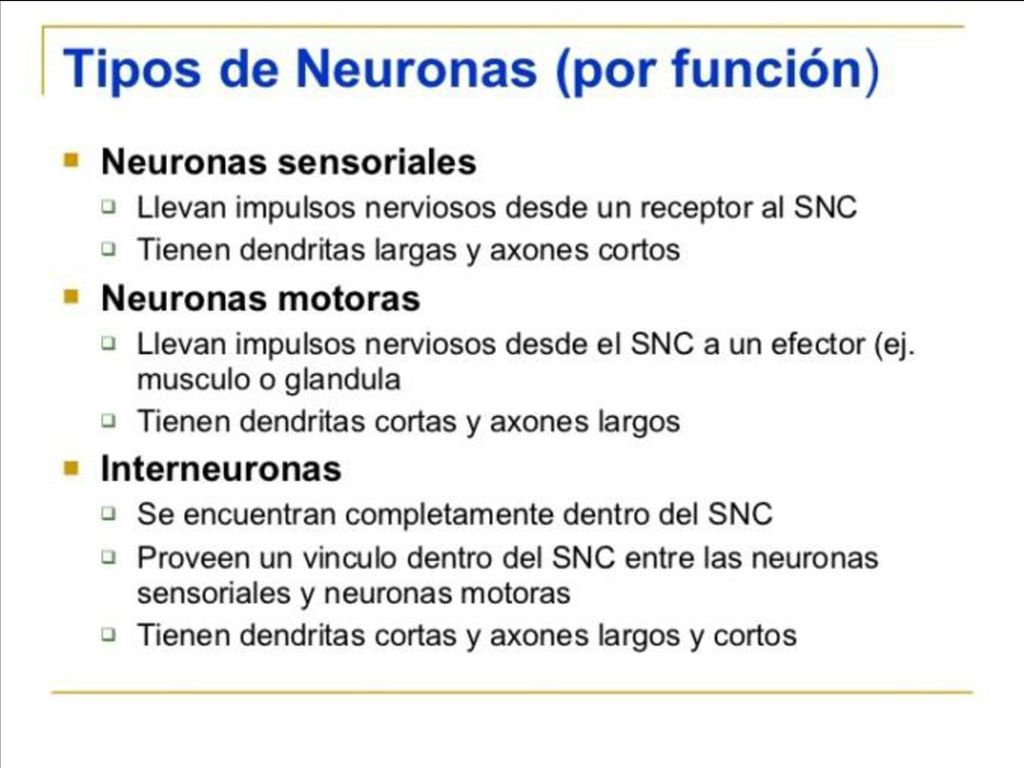 Tipos de Neuronas (por función)

Neuronas sensoriales
Llevan impulsos nerviosos desde un receptor al SNC
Tienen dendritas largas y axones cortos

Neuronas motoras
Llevan impulsos nerviosos desde el SNC a un efector (ej. musculo o glandula
Tienen dendritas cortas y axones largos

Interneuronas
Se encuentran completamente dentro del SNC
Proveen un vinculo dentro del SNC entre las neuronas sensoriales y neuronas motoras
Tienen dendritas cortas y axones largos y cortos